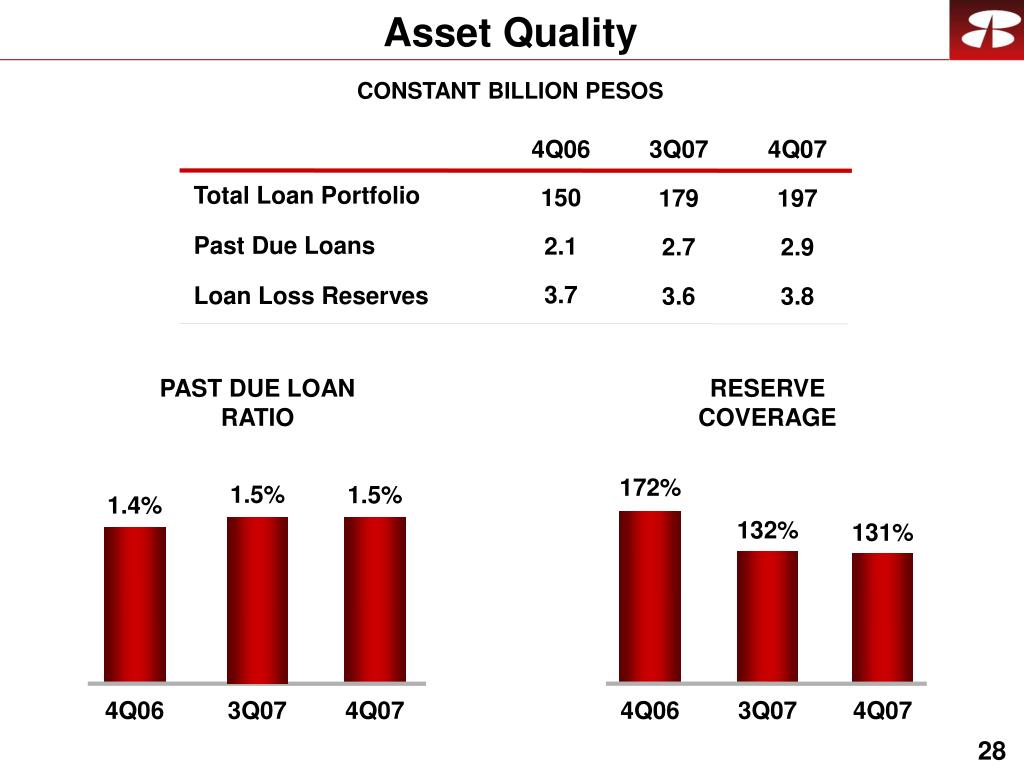 Asset Quality

CONSTANT BILLION PESOS

|  | 4Q06 | 3Q07 | 4Q07 |
|---|---|---|---|
| Total Loan Portfolio | 150 | 179 | 197 |
| Past Due Loans | 2.1 | 2.7 | 2.9 |
| Loan Loss Reserves | 3.7 | 3.6 | 3.8 |

PAST DUE LOAN RATIO

1.4%
1.5%
1.5%

4Q06
3Q07
4Q07

RESERVE COVERAGE

172%
132%
131%

4Q06
3Q07
4Q07

28